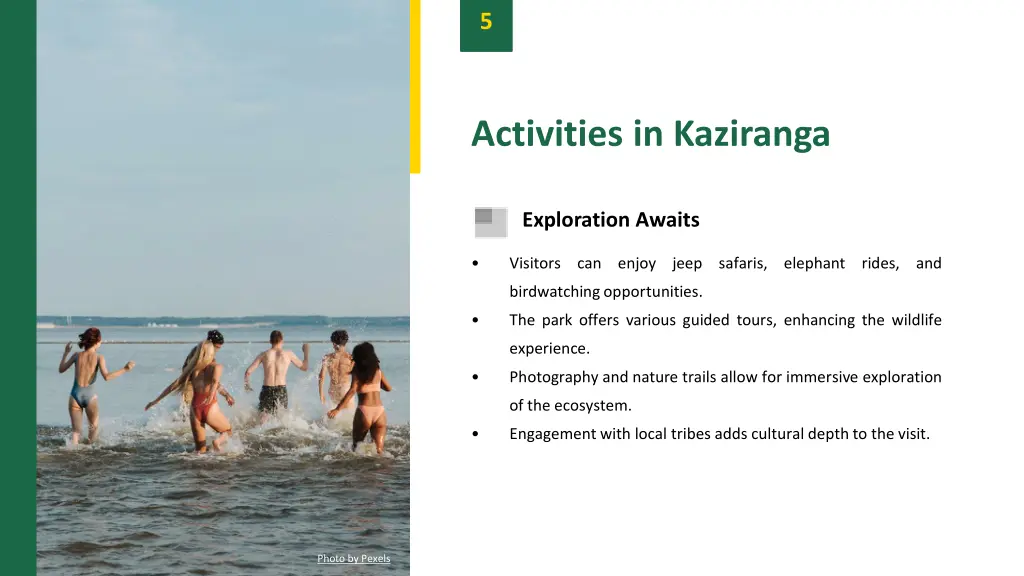 5

Activities in Kaziranga

Exploration Awaits

• Visitors can enjoy jeep safaris, elephant rides, and birdwatching opportunities.
• The park offers various guided tours, enhancing the wildlife experience.
• Photography and nature trails allow for immersive exploration of the ecosystem.
• Engagement with local tribes adds cultural depth to the visit.

Photo by Pexels